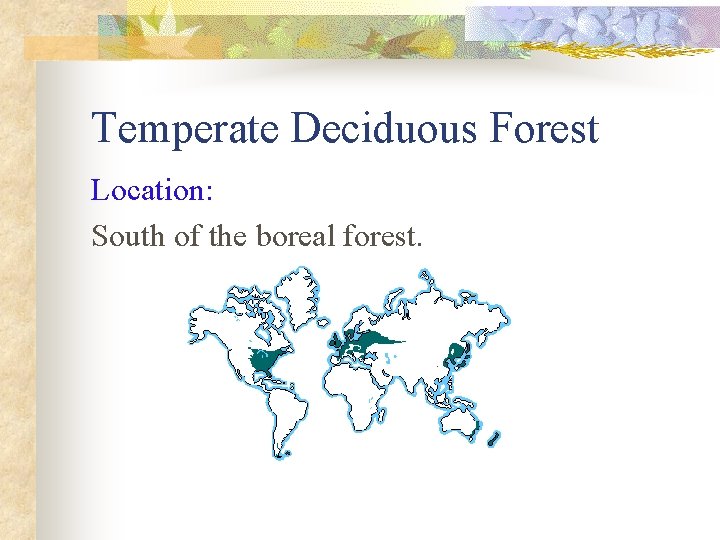 Temperate Deciduous Forest

Location:

South of the boreal forest.